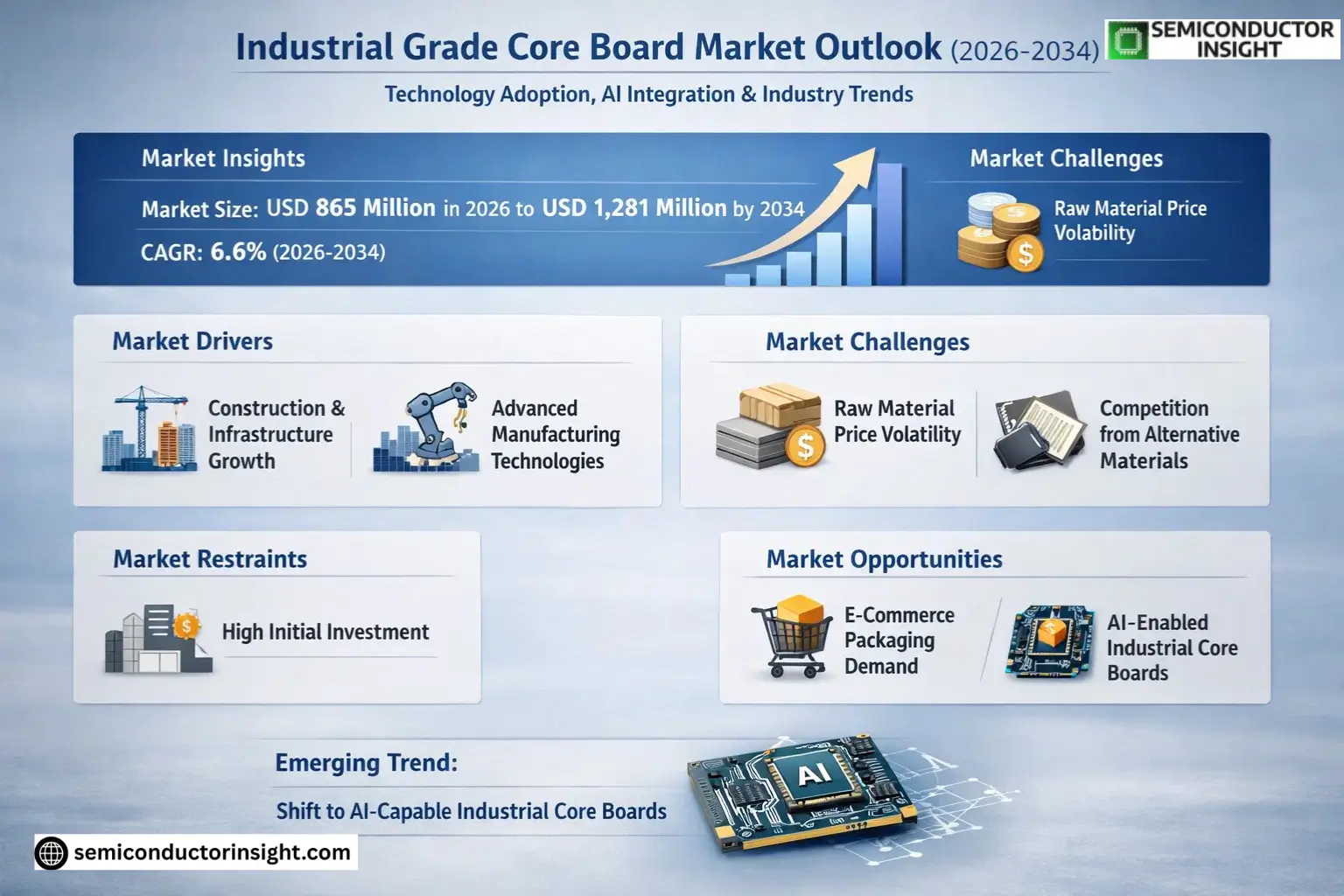 Industrial Grade Core Board Market Outlook (2026-2034)

SEMICONDUCTOR INSIGHT

Technology Adoption, AI Integration & Industry Trends

Market Insights

Market Size: USD 865 Million in 2026 to USD 1,281 Million by 2034

CAGR: 6.6% (2026-2034)

Market Challenges

Raw Material Price Volability

Market Drivers

Construction & Infrastructure Growth

Advanced Manufacturing Technologies

Market Challenges

Raw Material Price Volatility

Competition from Alternative Materials

Market Restraints

High Initial Investment

Market Opportunities

E-Commerce Packaging Demand

AI-Enabled Industrial Core Boards

Emerging Trend:

Shift to AI-Capable Industrial Core Boards

AI

semiconductorinsight.com